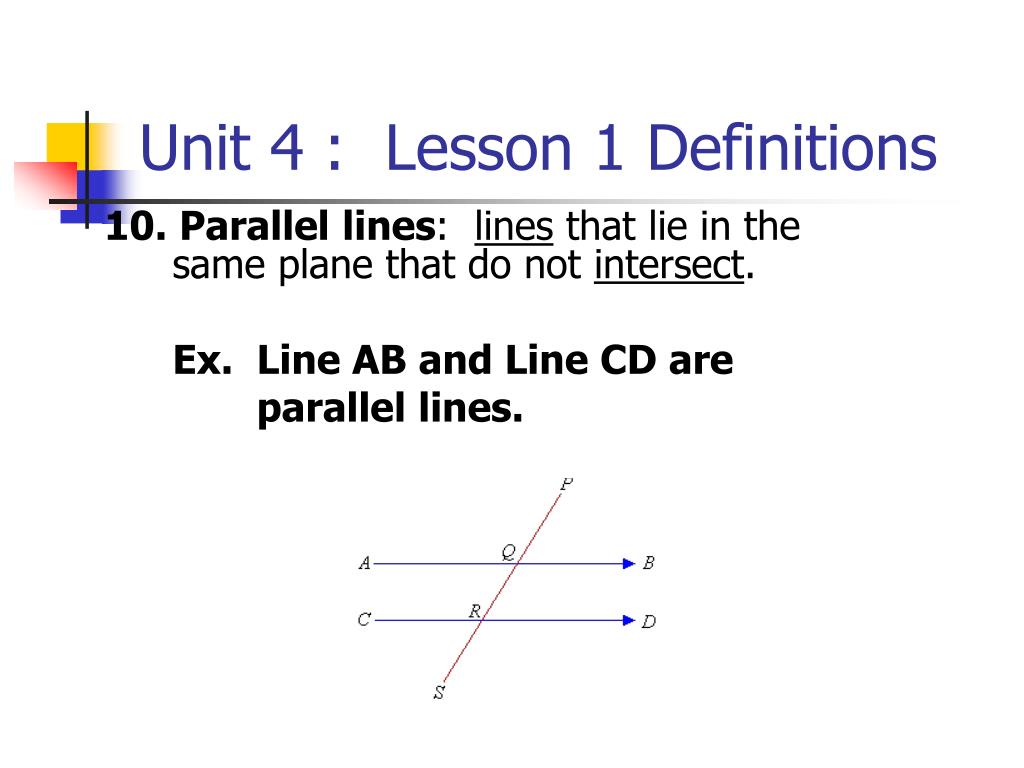 Unit 4 : Lesson 1 Definitions

10. Parallel lines: lines that lie in the same plane that do not intersect.

Ex. Line AB and Line CD are parallel lines.

P
A
Q
B
C
R
D
S